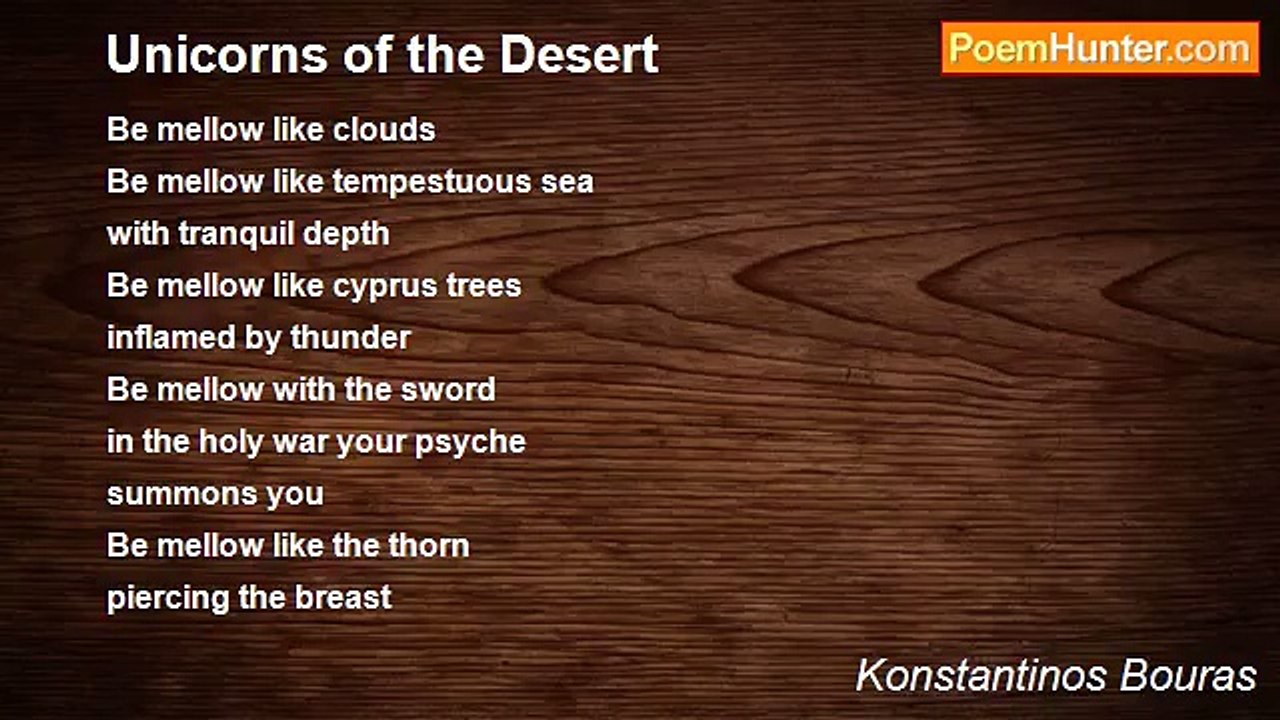 Unicorns of the Desert

PoemHunter.com

Be mellow like clouds
Be mellow like tempestuous sea
with tranquil depth
Be mellow like cyprus trees
inflamed by thunder
Be mellow with the sword
in the holy war your psyche
summons you
Be mellow like the thorn
piercing the breast

Konstantinos Bouras